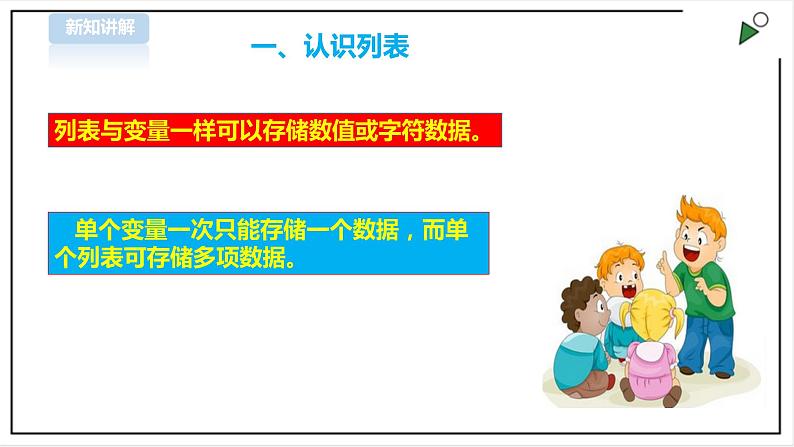 新知讲解

一、认识列表

列表与变量一样可以存储数值或字符数据。

单个变量一次只能存储一个数据，而单个列表可存储多项数据。